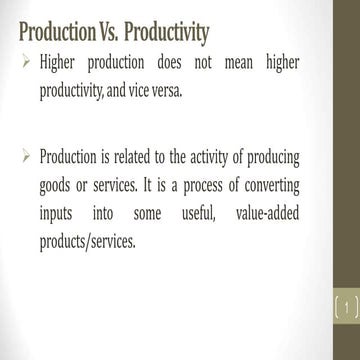 Production Vs. Productivity

➢ Higher production does not mean higher productivity, and vice versa.

➢ Production is related to the activity of producing goods or services. It is a process of converting inputs into some useful, value-added products/services.

1